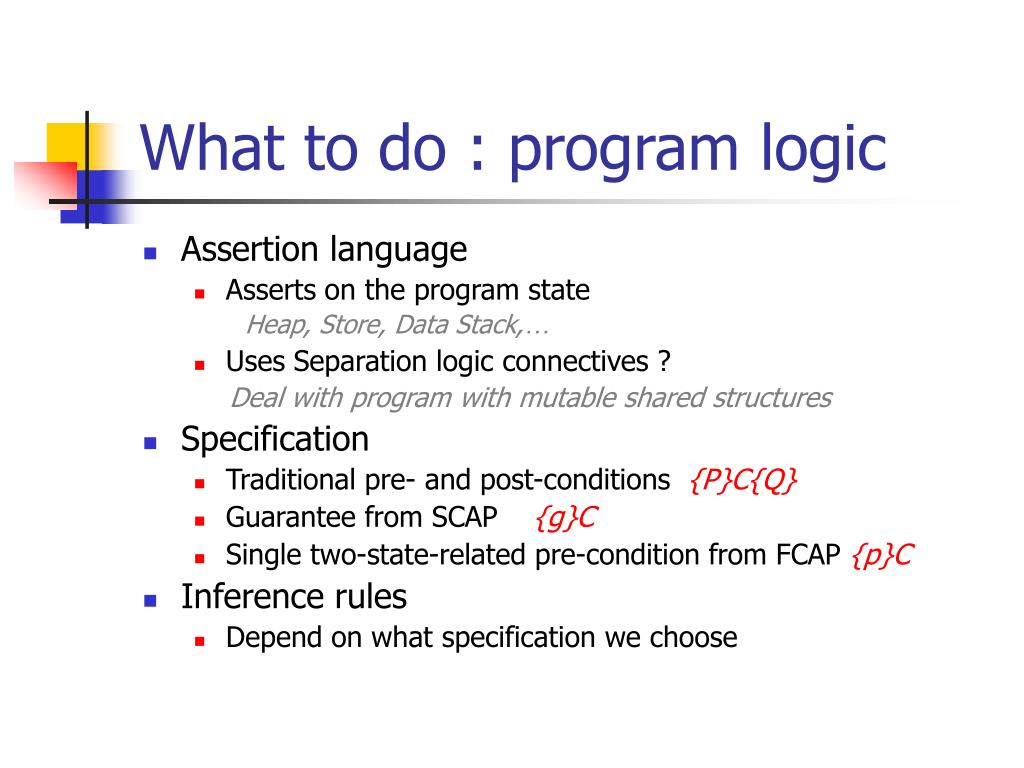 What to do : program logic

Assertion language

Asserts on the program state

Heap, Store, Data Stack,…

Uses Separation logic connectives ?

Deal with program with mutable shared structures

Specification

Traditional pre- and post-conditions {P}C{Q}

Guarantee from SCAP {g}C

Single two-state-related pre-condition from FCAP {p}C

Inference rules

Depend on what specification we choose